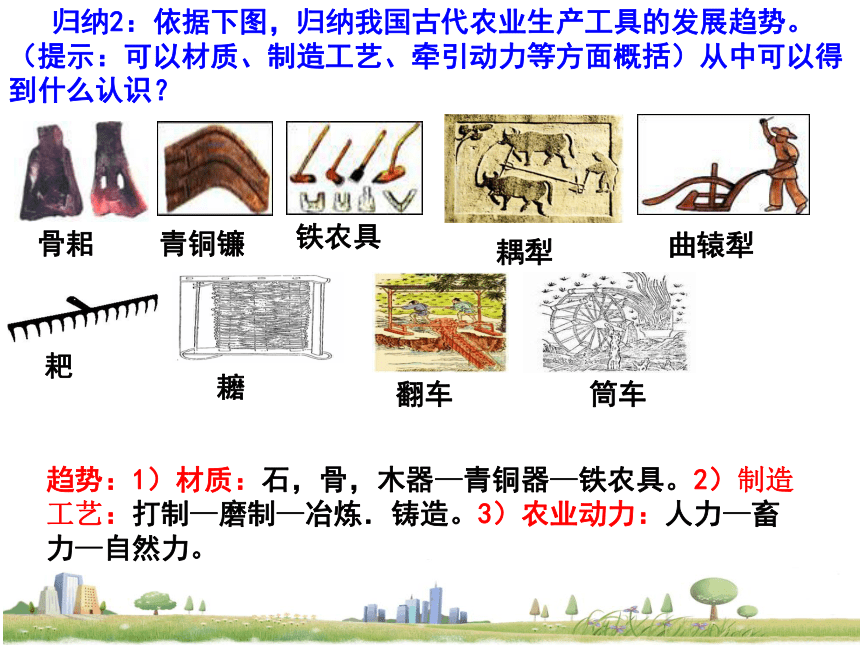 归纳2：依据下图，归纳我国古代农业生产工具的发展趋势。（提示：可以材质、制造工艺、牵引动力等方面概括）从中可以得到什么认识？

骨耜　青铜镰　铁农具　耦犁　曲辕犁

耙　耱　翻车　筒车

趋势：1）材质：石，骨，木器—青铜器—铁农具。2）制造工艺：打制—磨制—冶炼．铸造。3）农业动力：人力—畜力—自然力。